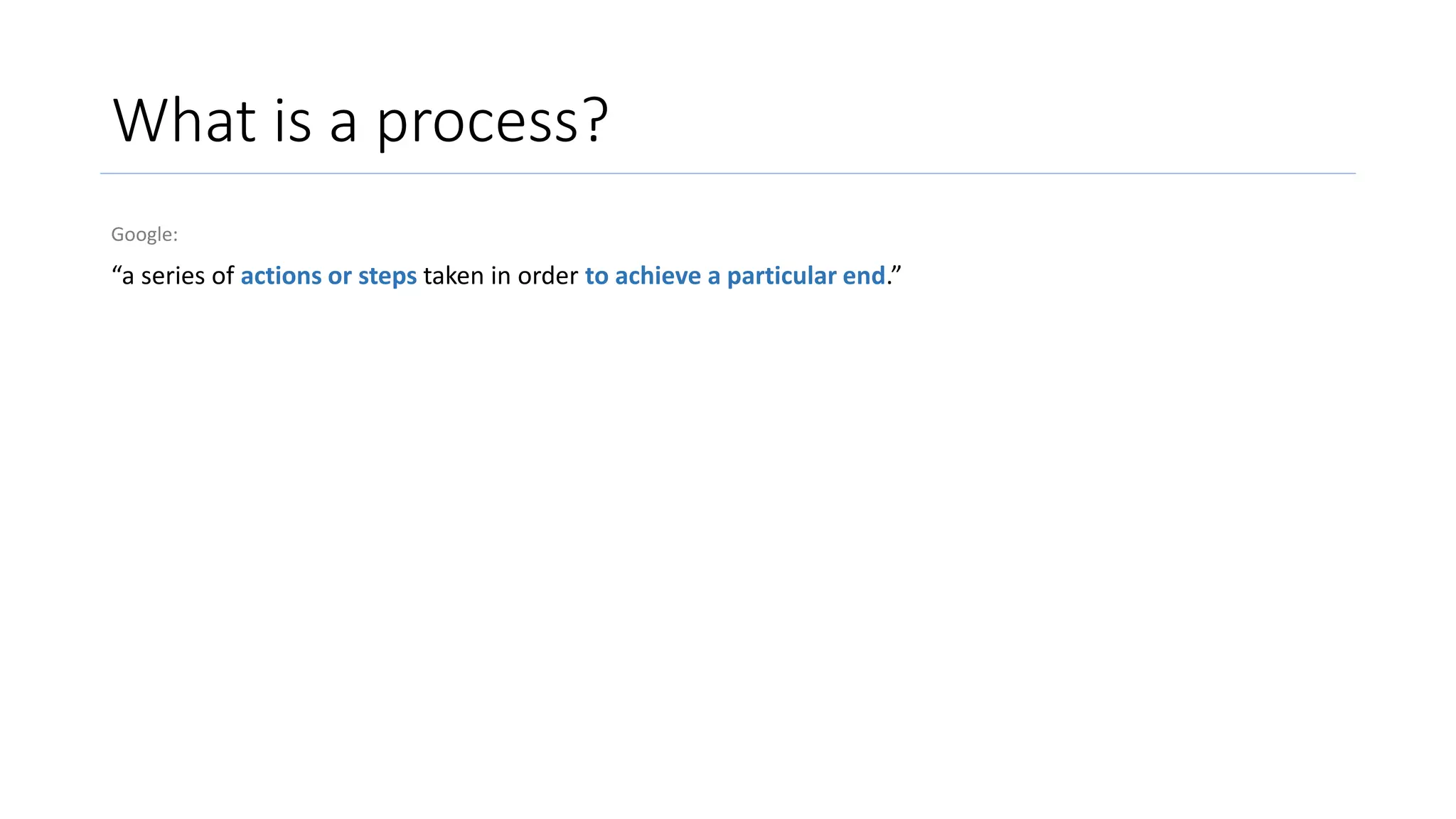 What is a process?

Google:

“a series of actions or steps taken in order to achieve a particular end.”